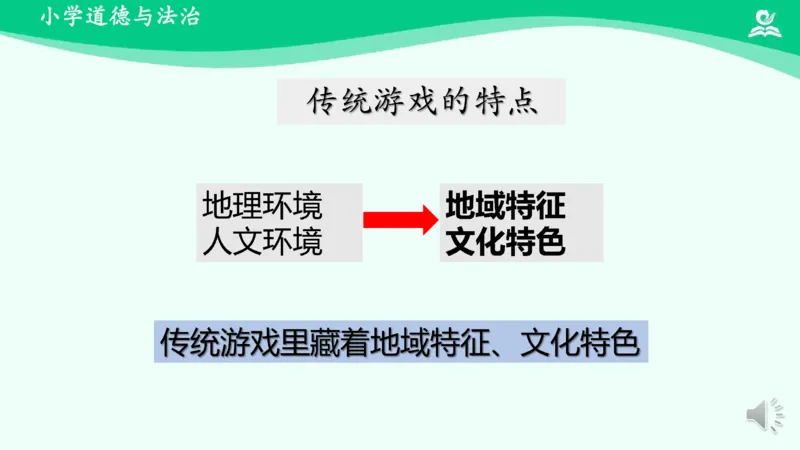 小学道德与法治

传统游戏的特点

地理环境
人文环境

地域特征
文化特色

传统游戏里藏着地域特征、文化特色